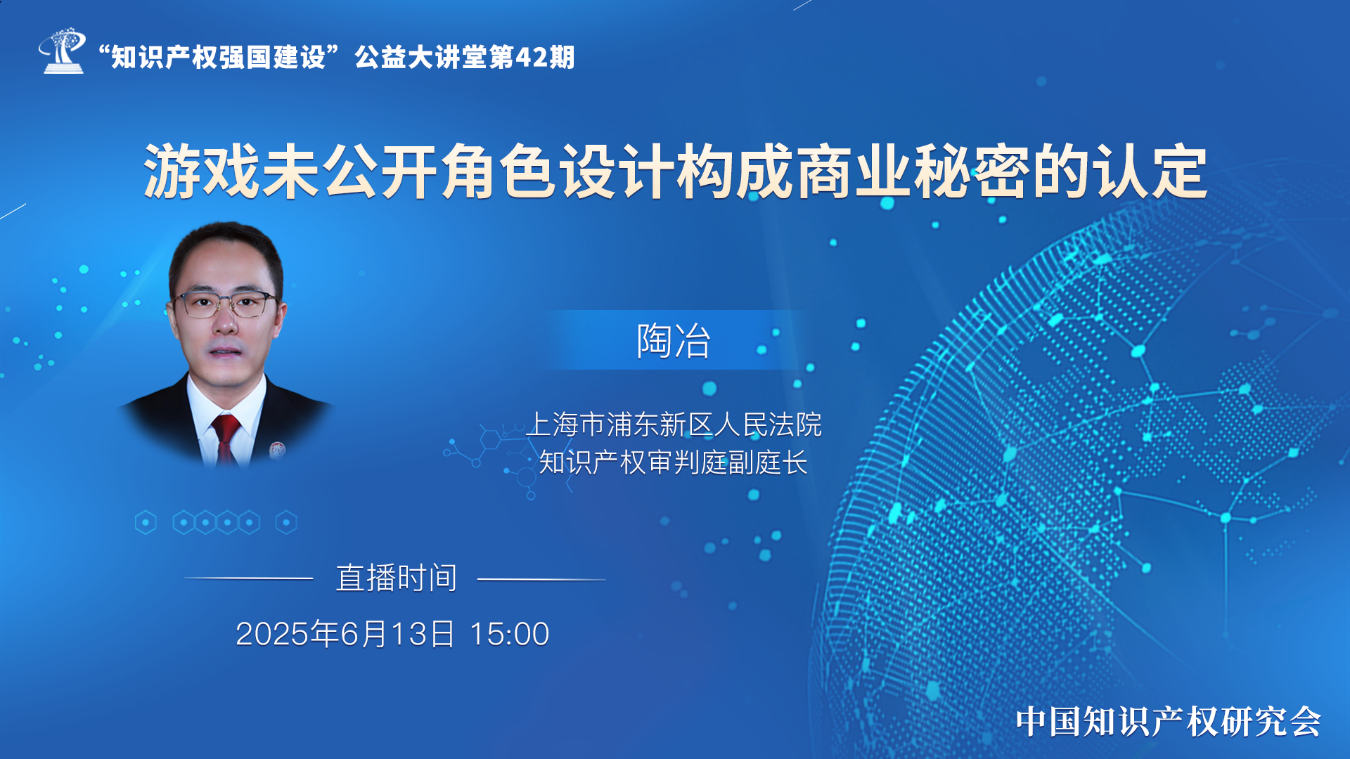 “知识产权强国建设”公益大讲堂第42期

游戏未公开角色设计构成商业秘密的认定

陶冶

上海市浦东新区人民法院
知识产权审判庭副庭长

直播时间

2025年6月13日 15:00

中国知识产权研究会